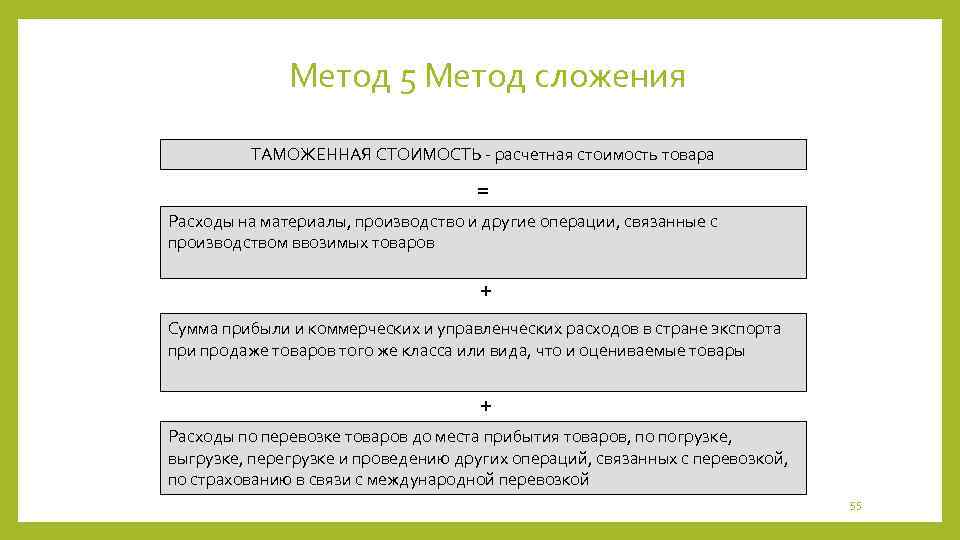 Метод 5 Метод сложения

ТАМОЖЕННАЯ СТОИМОСТЬ - расчетная стоимость товара

=

Расходы на материалы, производство и другие операции, связанные с производством ввозимых товаров

+

Сумма прибыли и коммерческих и управленческих расходов в стране экспорта при продаже товаров того же класса или вида, что и оцениваемые товары

+

Расходы по перевозке товаров до места прибытия товаров, по погрузке, выгрузке, перегрузке и проведению других операций, связанных с перевозкой, по страхованию в связи с международной перевозкой

55